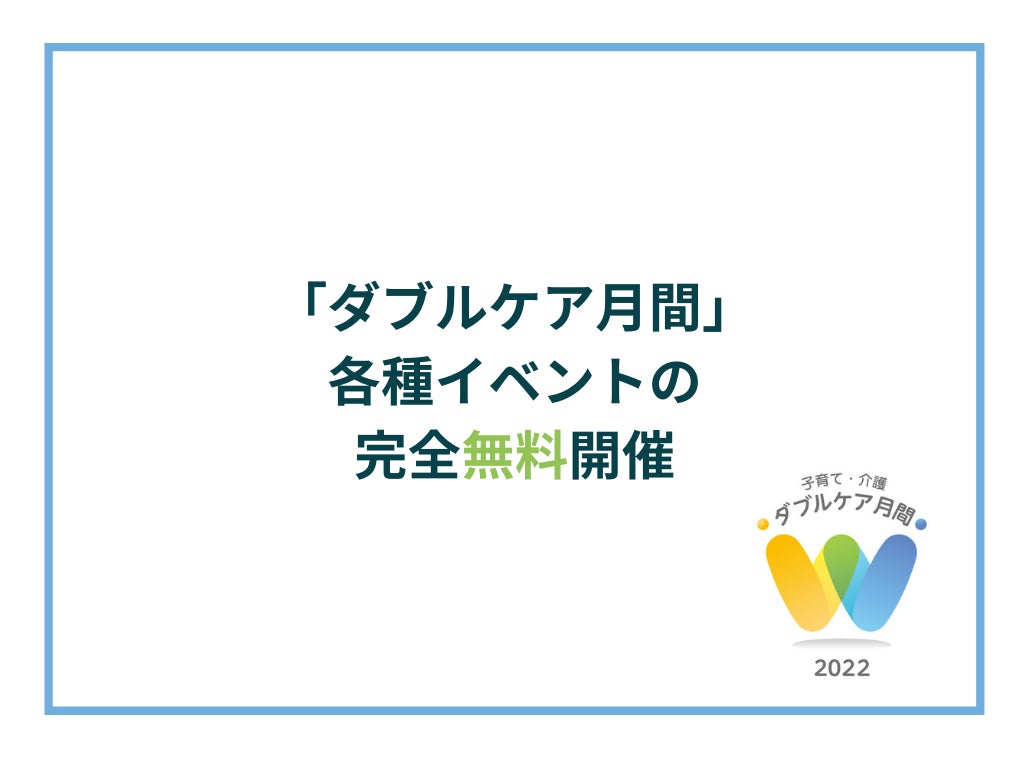 「ダブルケア月間」
各種イベントの
完全無料開催

子育て・介護
ダブルケア月間
2022